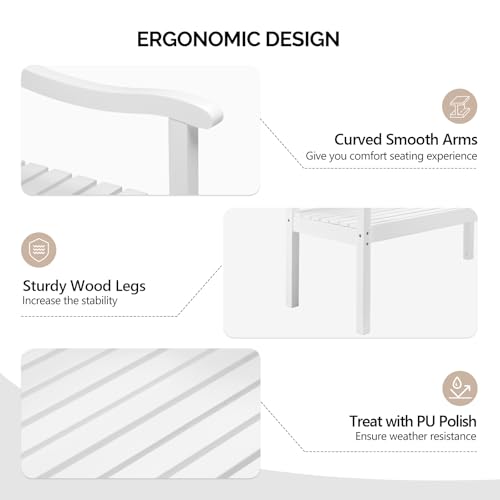 ERGONOMIC DESIGN

Curved Smooth Arms
Give you comfort seating experience

Sturdy Wood Legs
Increase the stability

Treat with PU Polish
Ensure weather resistance